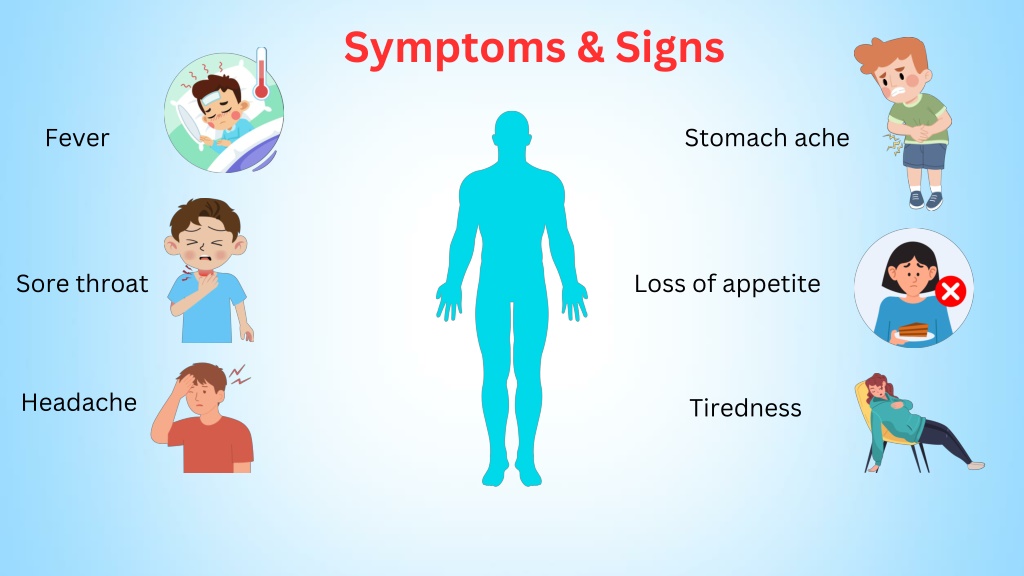 Symptoms & Signs

Fever

Sore throat

Headache

Stomach ache

Loss of appetite

Tiredness